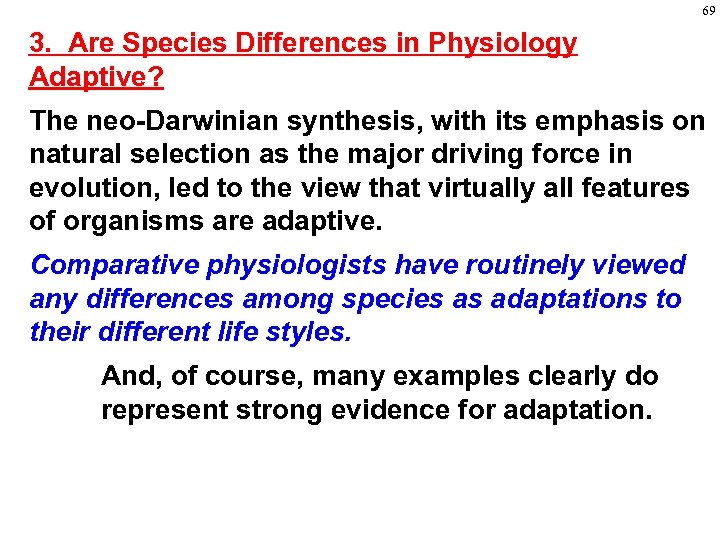 69

3. Are Species Differences in Physiology Adaptive?

The neo-Darwinian synthesis, with its emphasis on natural selection as the major driving force in evolution, led to the view that virtually all features of organisms are adaptive.

Comparative physiologists have routinely viewed any differences among species as adaptations to their different life styles.

And, of course, many examples clearly do represent strong evidence for adaptation.